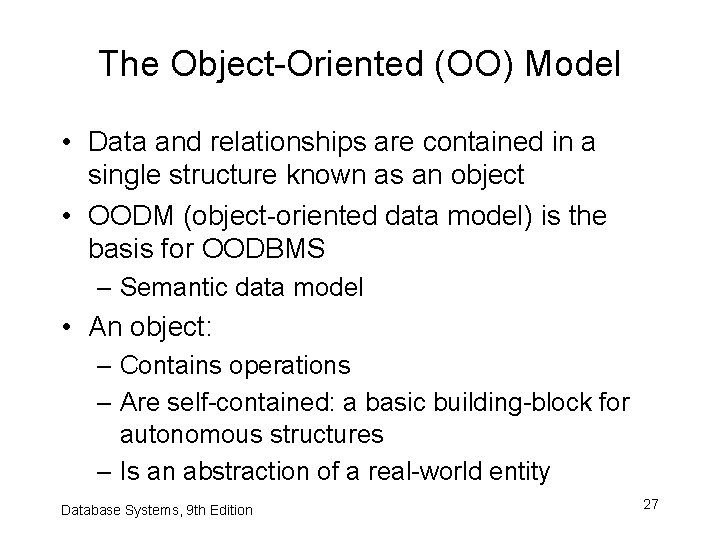 The Object-Oriented (OO) Model

• Data and relationships are contained in a single structure known as an object
• OODM (object-oriented data model) is the basis for OODBMS
– Semantic data model
• An object:
– Contains operations
– Are self-contained: a basic building-block for autonomous structures
– Is an abstraction of a real-world entity

Database Systems, 9th Edition

27